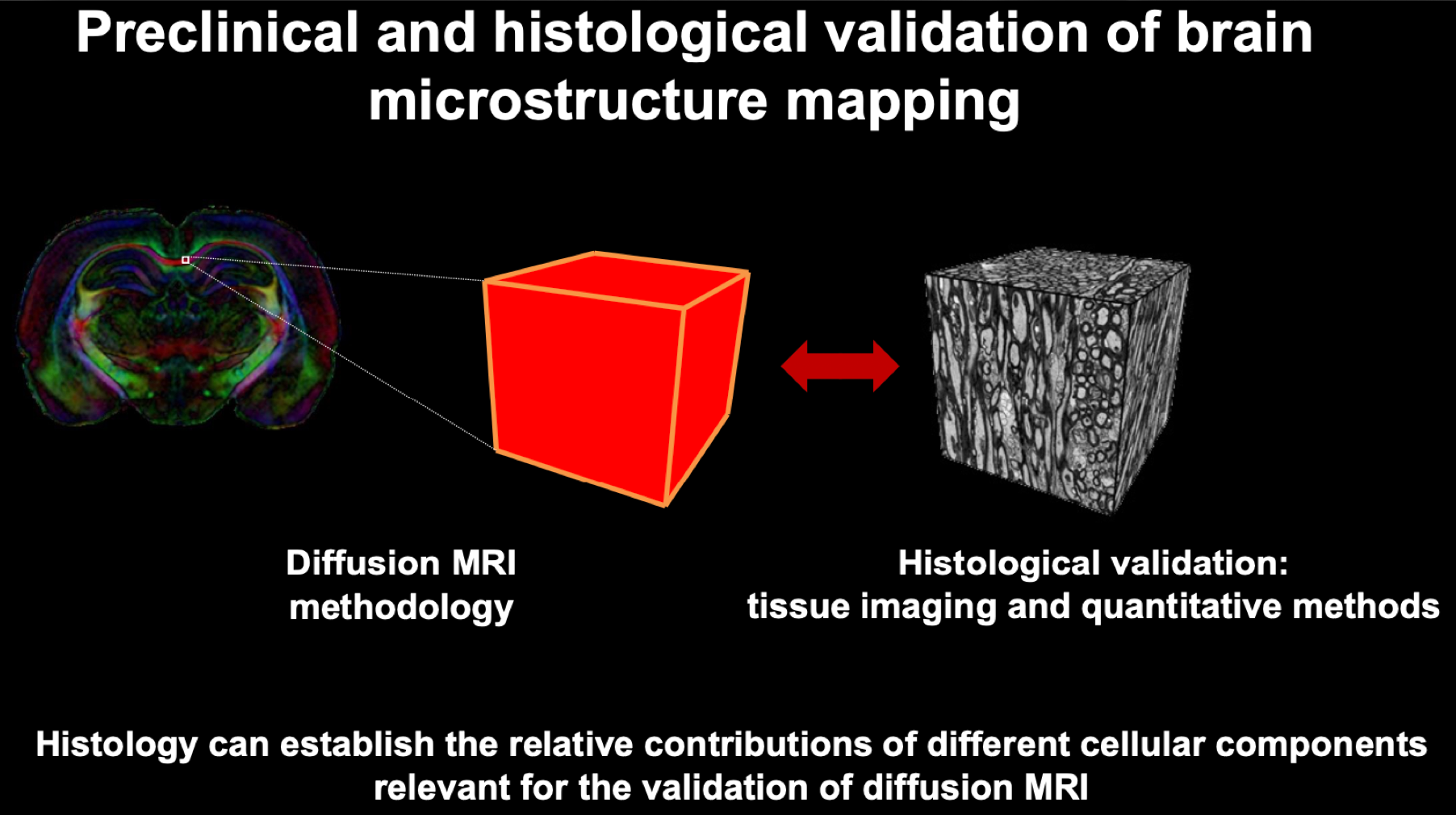 Preclinical and histological validation of brain microstructure mapping

Diffusion MRI methodology

Histological validation: tissue imaging and quantitative methods

Histology can establish the relative contributions of different cellular components relevant for the validation of diffusion MRI